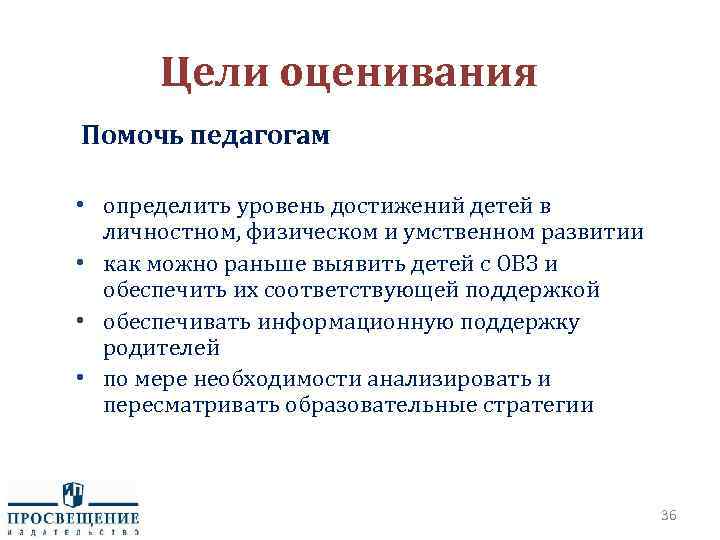 Цели оценивания

Помочь педагогам

• определить уровень достижений детей в личностном, физическом и умственном развитии
• как можно раньше выявить детей с ОВЗ и обеспечить их соответствующей поддержкой
• обеспечивать информационную поддержку родителей
• по мере необходимости анализировать и пересматривать образовательные стратегии

ПРОСВЕЩЕНИЕ
ИЗДАТЕЛЬСТВО

36